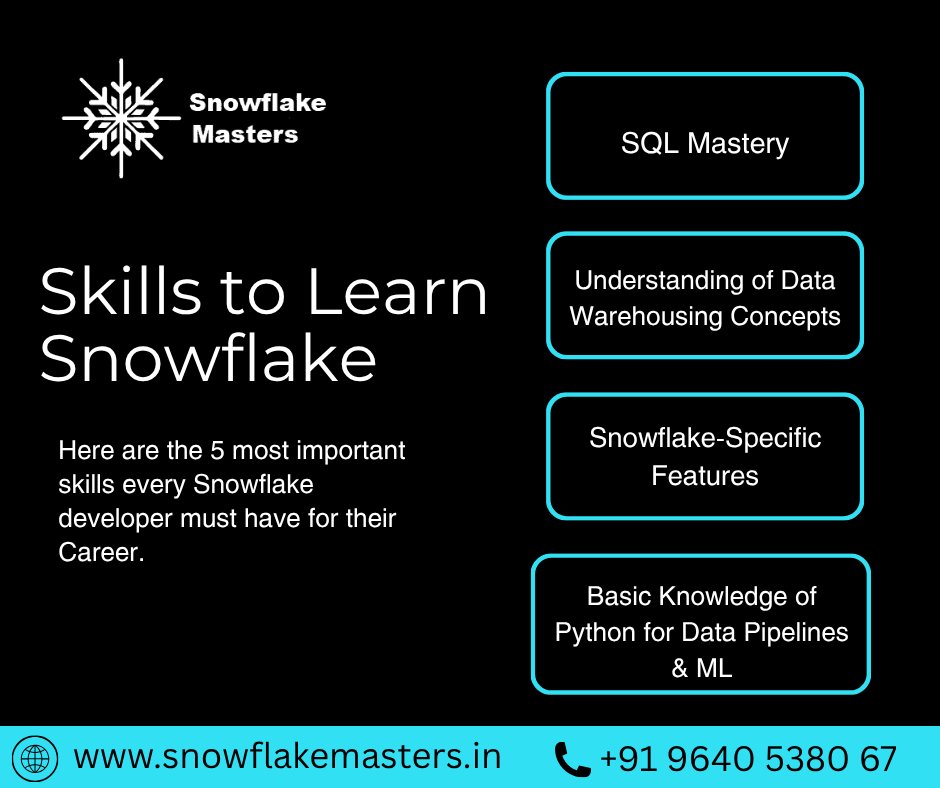 Snowflake Masters

Skills to Learn Snowflake

Here are the 5 most important skills every Snowflake developer must have for their Career.

SQL Mastery

Understanding of Data Warehousing Concepts

Snowflake-Specific Features

Basic Knowledge of Python for Data Pipelines & ML

www.snowflakemasters.in

+91 9640 5380 67